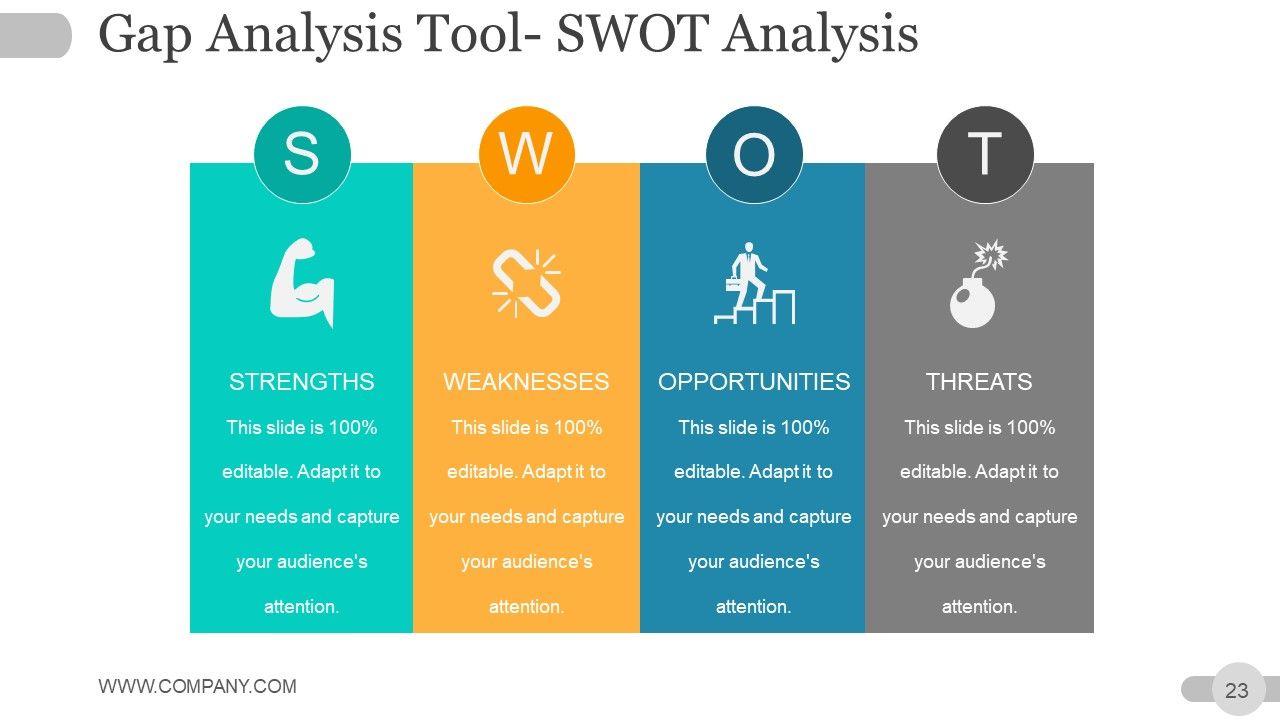 Gap Analysis Tool- SWOT Analysis

S

STRENGTHS

This slide is 100% editable. Adapt it to your needs and capture your audience's attention.

W

WEAKNESSES

This slide is 100% editable. Adapt it to your needs and capture your audience's attention.

O

OPPORTUNITIES

This slide is 100% editable. Adapt it to your needs and capture your audience's attention.

T

THREATS

This slide is 100% editable. Adapt it to your needs and capture your audience's attention.

WWW.COMPANY.COM

23